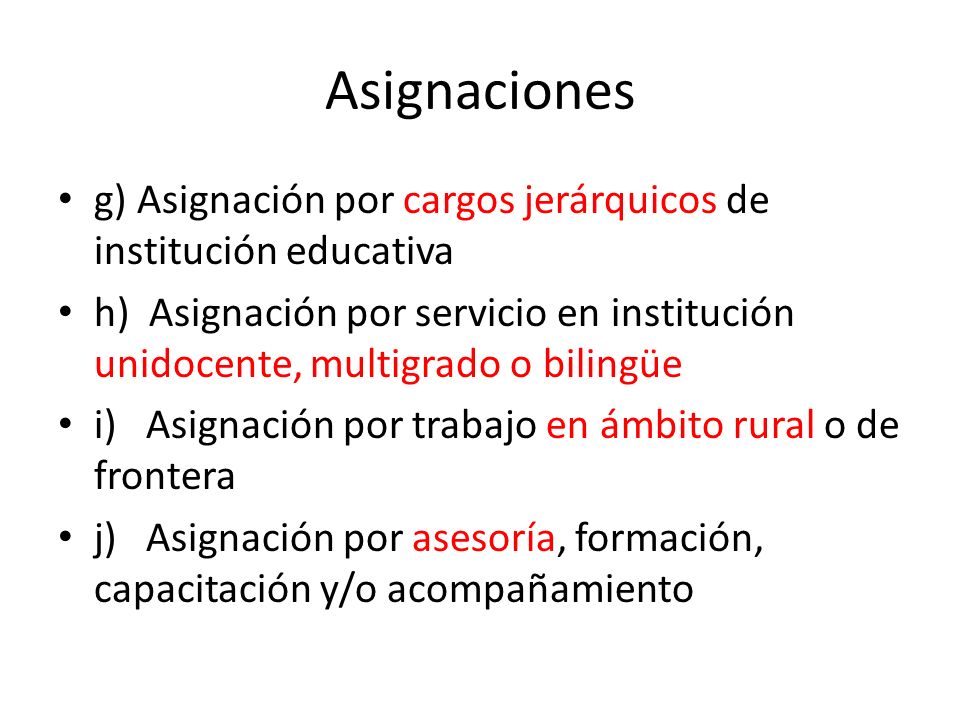 Asignaciones

• g) Asignación por cargos jerárquicos de institución educativa
• h) Asignación por servicio en institución unidocente, multigrado o bilingüe
• i) Asignación por trabajo en ámbito rural o de frontera
• j) Asignación por asesoría, formación, capacitación y/o acompañamiento